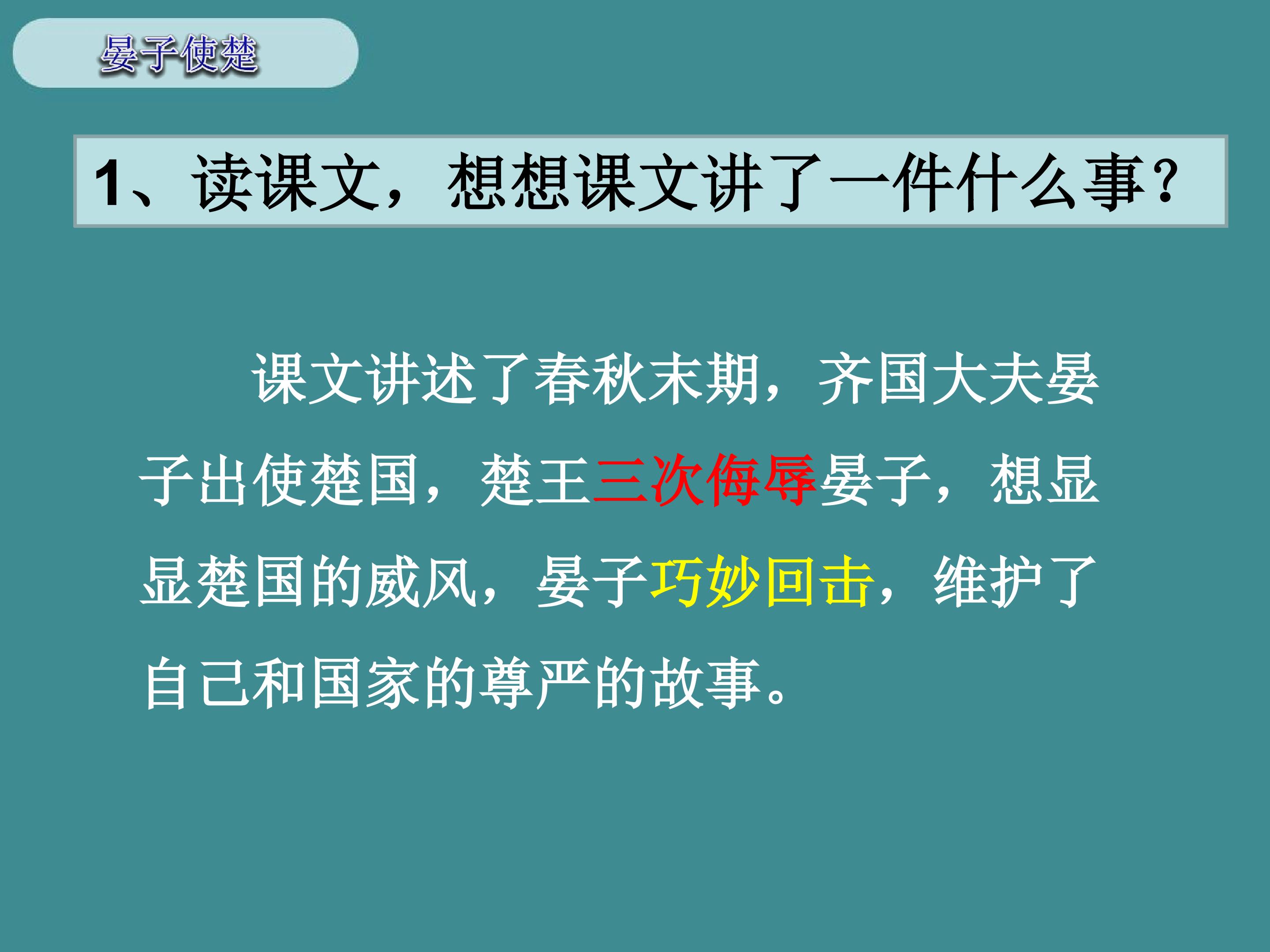 晏子使楚

1、读课文，想想课文讲了一件什么事？

课文讲述了春秋末期，齐国大夫晏子出使楚国，楚王三次侮辱晏子，想显显楚国的威风，晏子巧妙回击，维护了自己和国家的尊严的故事。